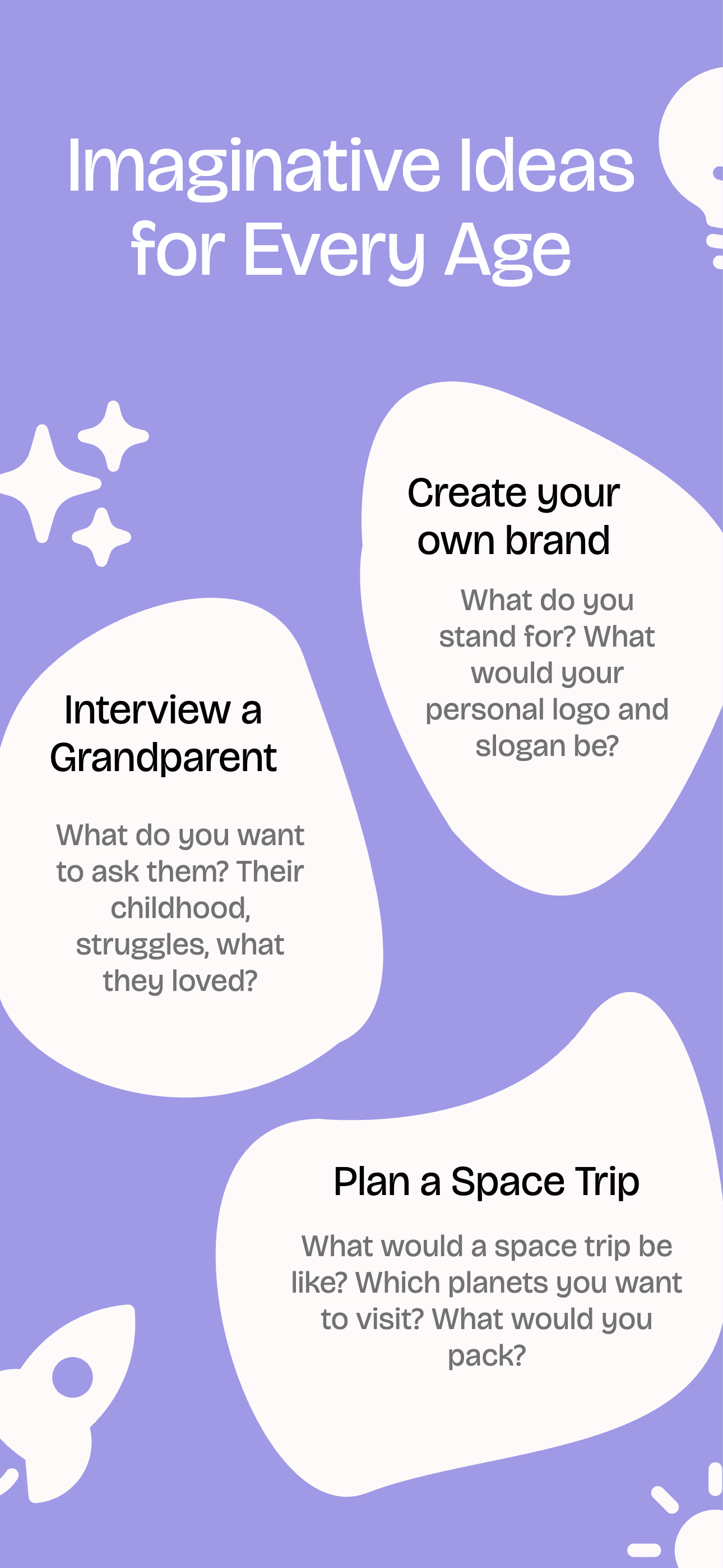 Imaginative Ideas for Every Age

Create your own brand

What do you stand for? What would your personal logo and slogan be?

Interview a Grandparent

What do you want to ask them? Their childhood, struggles, what they loved?

Plan a Space Trip

What would a space trip be like? Which planets you want to visit? What would you pack?